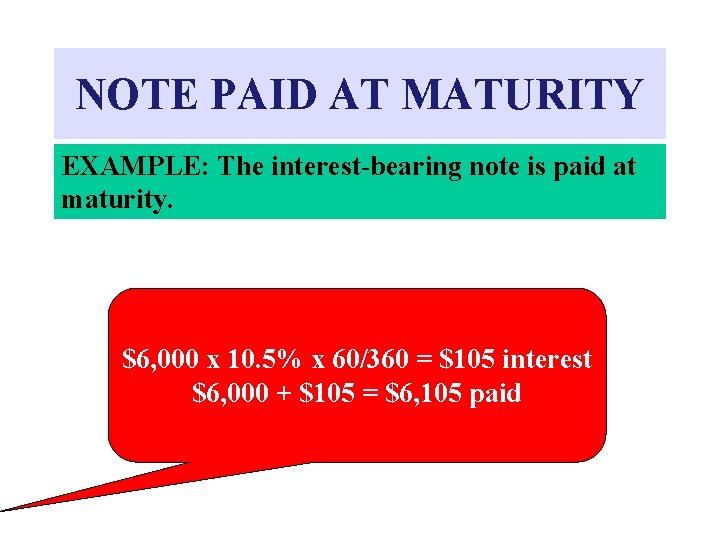 NOTE PAID AT MATURITY

EXAMPLE: The interest-bearing note is paid at maturity.

\$6,000 x 10.5% x 60/360 = \$105 interest
\$6,000 + \$105 = \$6,105 paid